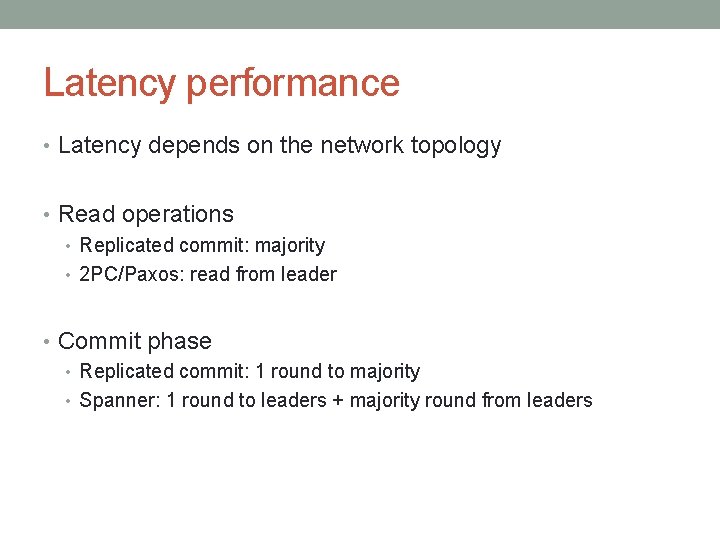 Latency performance

• Latency depends on the network topology

• Read operations
  • Replicated commit: majority
  • 2PC/Paxos: read from leader

• Commit phase
  • Replicated commit: 1 round to majority
  • Spanner: 1 round to leaders + majority round from leaders